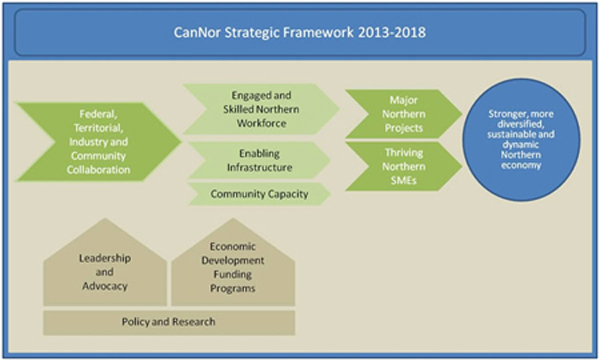 CanNor Strategic Framework 2013-2018

Federal, Territorial, Industry and Community Collaboration

Engaged and Skilled Northern Workforce

Enabling Infrastructure

Community Capacity

Major Northern Projects

Thriving Northern SMEs

Stronger, more diversified, sustainable and dynamic Northern economy

Leadership and Advocacy

Economic Development Funding Programs

Policy and Research